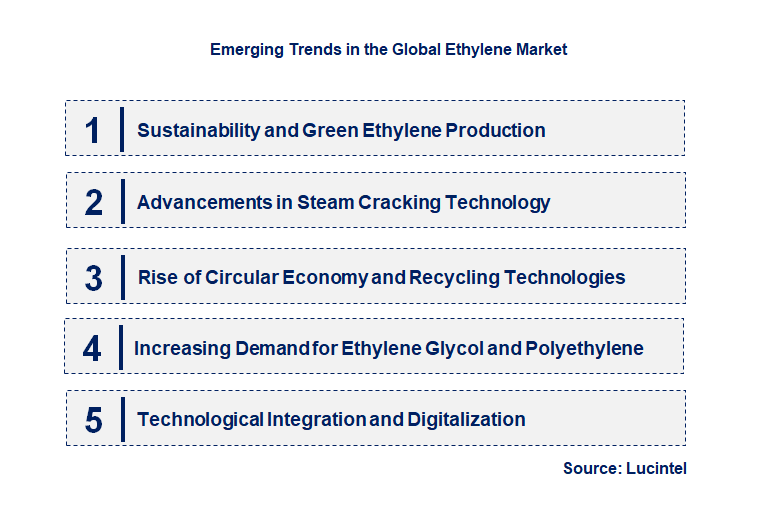 Emerging Trends in the Global Ethylene Market

1 Sustainability and Green Ethylene Production

2 Advancements in Steam Cracking Technology

3 Rise of Circular Economy and Recycling Technologies

4 Increasing Demand for Ethylene Glycol and Polyethylene

5 Technological Integration and Digitalization

Source: Lucintel